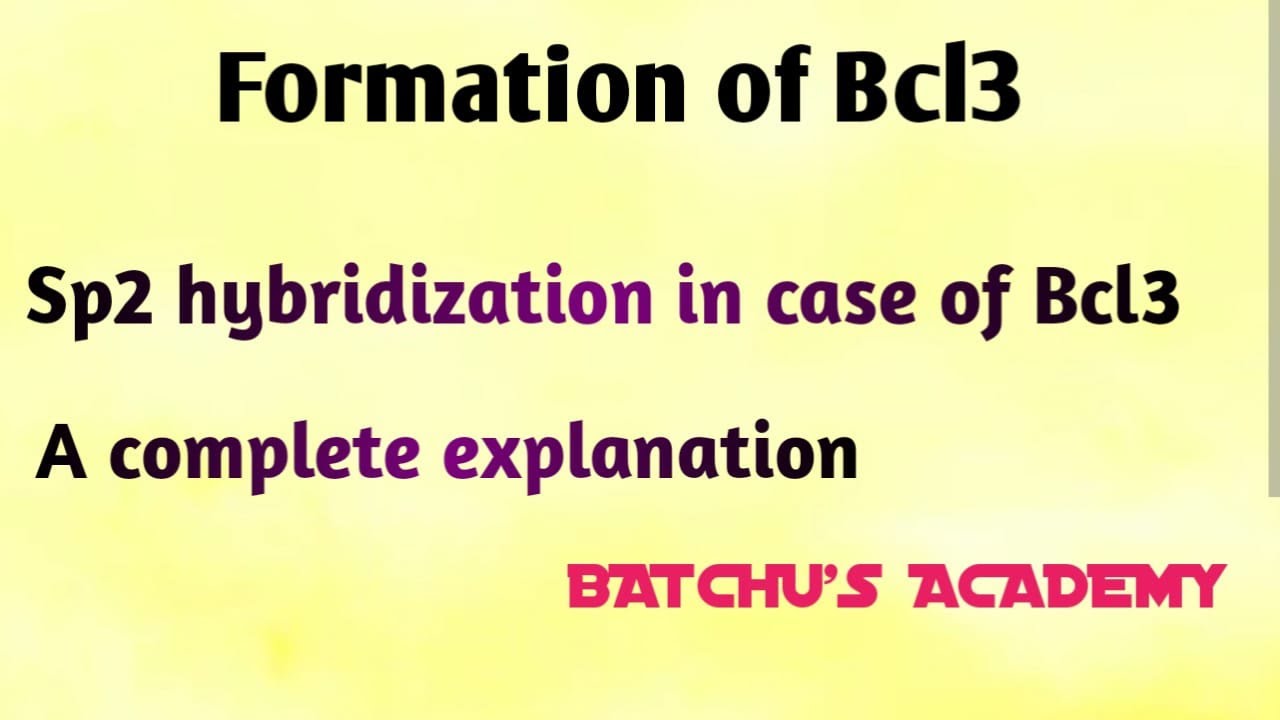 Formation of Bcl3

Sp2 hybridization in case of Bcl3

A complete explanation

BATCHU'S ACADEMY